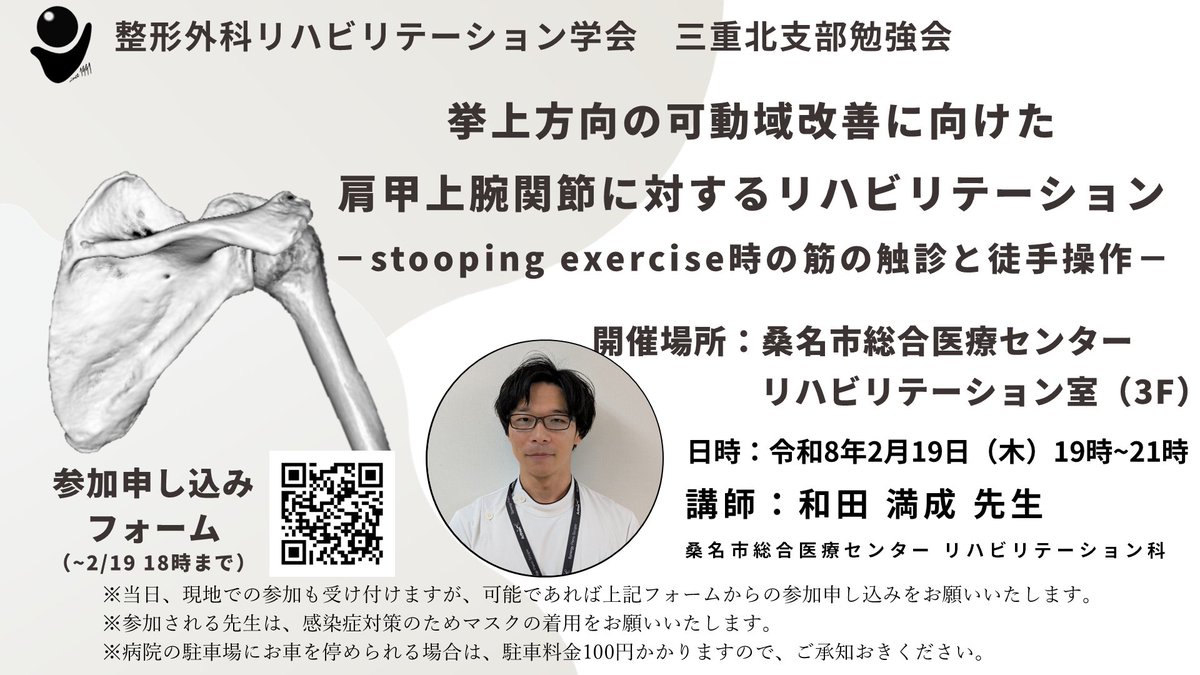 整形外科リハビリテーション学会　三重北支部勉強会

挙上方向の可動域改善に向けた
肩甲上腕関節に対するリハビリテーション
－stooping exercise時の筋の触診と徒手操作－

開催場所：桑名市総合医療センター
リハビリテーション室（3F）

日時：令和8年2月19日（木）19時~21時

講師：和田 満成 先生
桑名市総合医療センター リハビリテーション科

参加申し込み
フォーム
（~2/19 18時まで）

※当日、現地での参加も受け付けますが、可能であれば上記フォームからの参加申し込みをお願いいたします。
※参加される先生は、感染症対策のためマスクの着用をお願いいたします。
※病院の駐車場にお車を停められる場合は、駐車料金100円かかりますので、ご承知おきください。